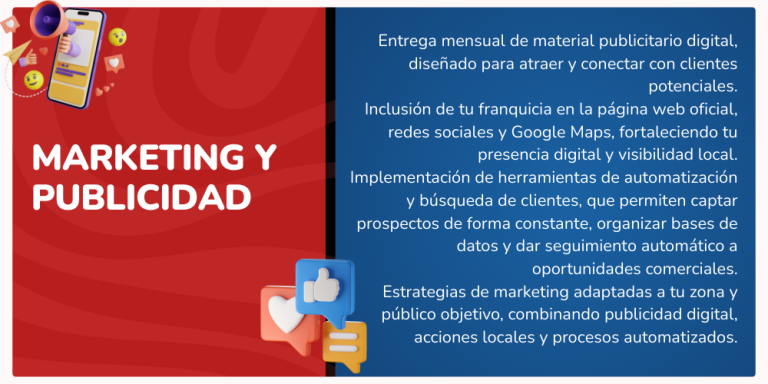 MARKETING Y PUBLICIDAD

Entrega mensual de material publicitario digital, diseñado para atraer y conectar con clientes potenciales.
Inclusión de tu franquicia en la página web oficial, redes sociales y Google Maps, fortaleciendo tu presencia digital y visibilidad local.
Implementación de herramientas de automatización y búsqueda de clientes, que permiten captar prospectos de forma constante, organizar bases de datos y dar seguimiento automático a oportunidades comerciales.
Estrategias de marketing adaptadas a tu zona y público objetivo, combinando publicidad digital, acciones locales y procesos automatizados.